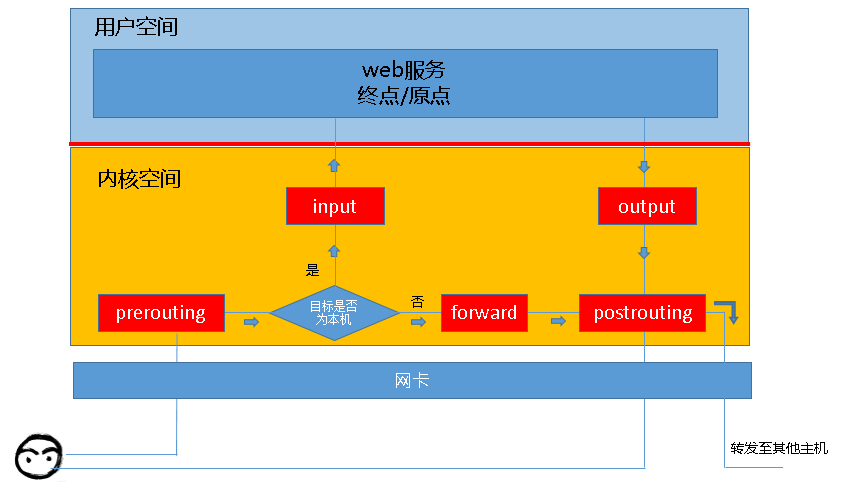 用户空间

web服务
终点/原点

内核空间

input

output

是

prerouting

目标是否为本机

否

forward

postrouting

网卡

转发至其他主机